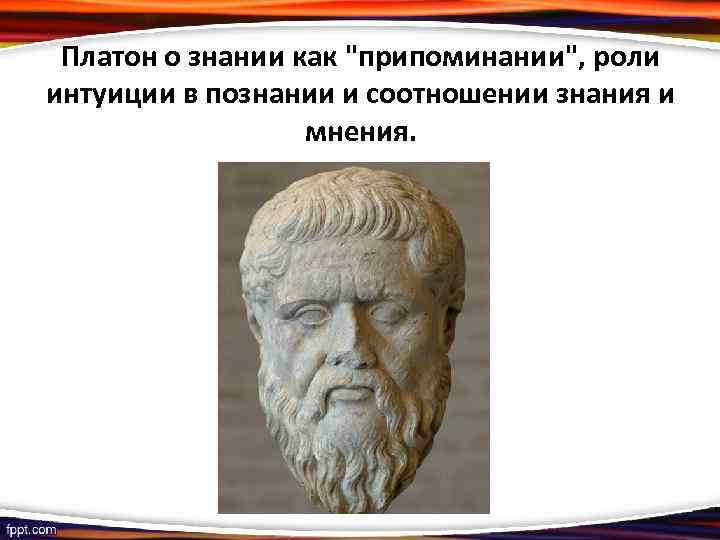 Платон о знании как "припоминании", роли интуиции в познании и соотношении знания и мнения.

fppt.com